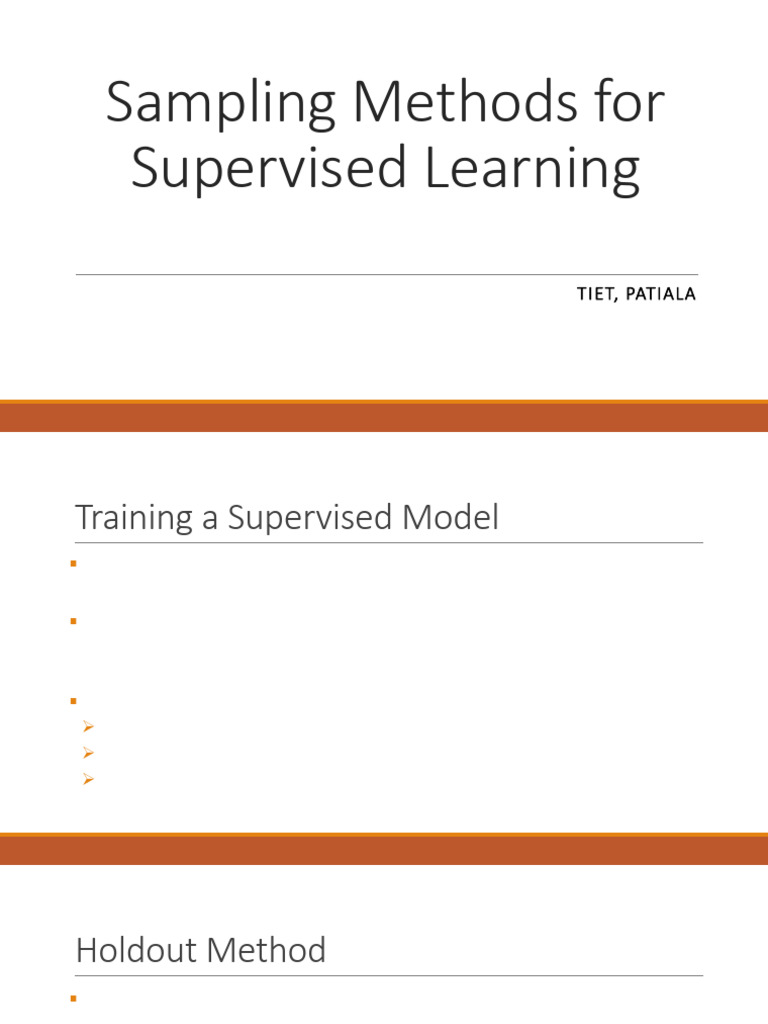 Sampling Methods for Supervised Learning

TIET, PATIALA

Training a Supervised Model

Holdout Method